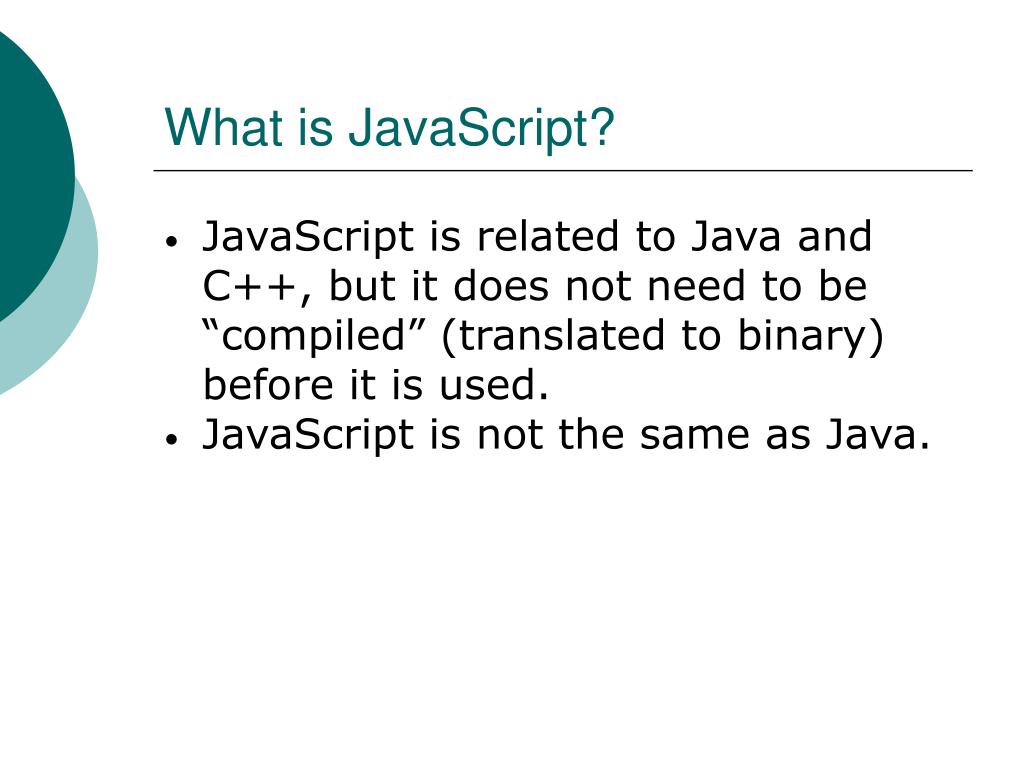 What is JavaScript?

• JavaScript is related to Java and C++, but it does not need to be “compiled” (translated to binary) before it is used.
• JavaScript is not the same as Java.